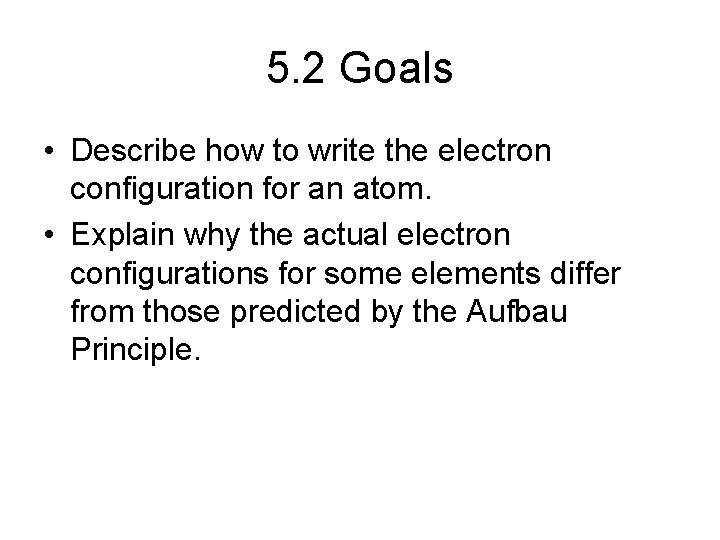 5.2 Goals

• Describe how to write the electron configuration for an atom.
• Explain why the actual electron configurations for some elements differ from those predicted by the Aufbau Principle.